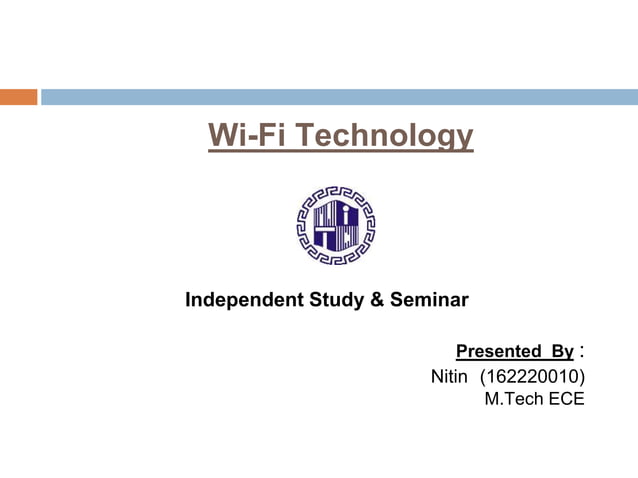 Wi-Fi Technology

Independent Study & Seminar

Presented By :
Nitin (162220010)
M.Tech ECE